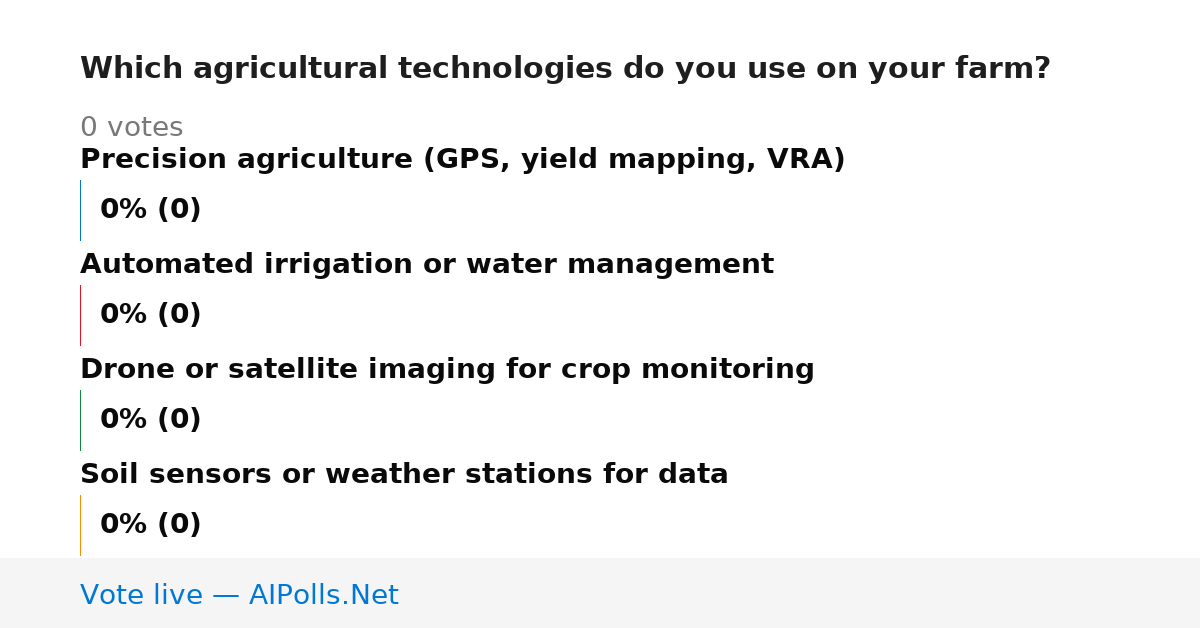 Which agricultural technologies do you use on your farm?

0 votes

Precision agriculture (GPS, yield mapping, VRA)

0% (0)

Automated irrigation or water management

0% (0)

Drone or satellite imaging for crop monitoring

0% (0)

Soil sensors or weather stations for data

0% (0)

Vote live — AIPolls.Net